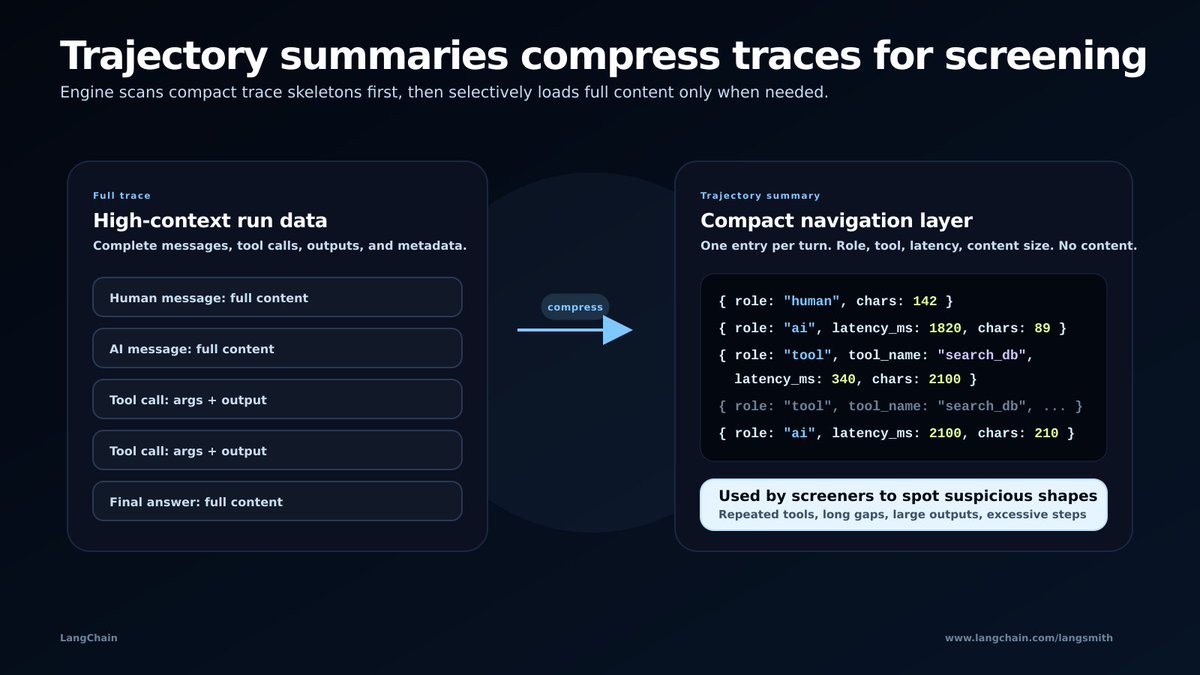 Trajectory summaries compress traces for screening

Engine scans compact trace skeletons first, then selectively loads full content only when needed.

Full trace

High-context run data

Complete messages, tool calls, outputs, and metadata.

Human message: full content

AI message: full content

Tool call: args + output

Tool call: args + output

Final answer: full content

compress

Trajectory summary

Compact navigation layer

One entry per turn. Role, tool, latency, content size. No content.

{ role: "human", chars: 142 }
{ role: "ai", latency_ms: 1820, chars: 89 }
{ role: "tool", tool_name: "search_db",
latency_ms: 340, chars: 2100 }
{ role: "tool", tool_name: "search_db", ... }
{ role: "ai", latency_ms: 2100, chars: 210 }

Used by screeners to spot suspicious shapes

Repeated tools, long gaps, large outputs, excessive steps

LangChain

www.langchain.com/langsmith